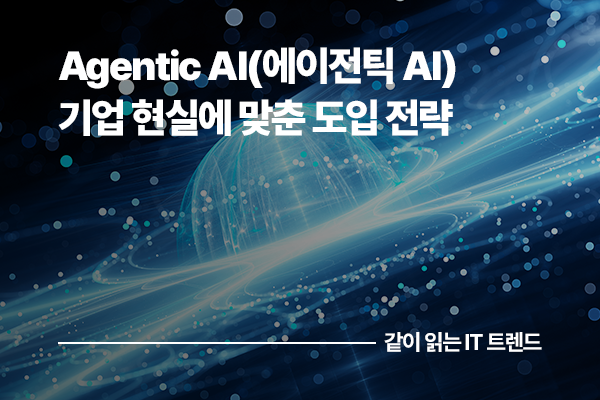 Agentic AI(에이전틱 AI)
기업 현실에 맞춘 도입 전략

같이 읽는 IT 트렌드